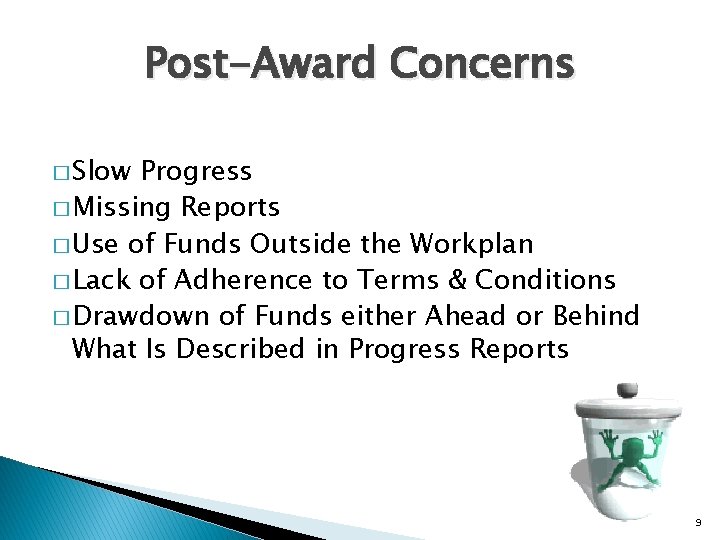 Post-Award Concerns

□ Slow Progress
□ Missing Reports
□ Use of Funds Outside the Workplan
□ Lack of Adherence to Terms & Conditions
□ Drawdown of Funds either Ahead or Behind What Is Described in Progress Reports

9